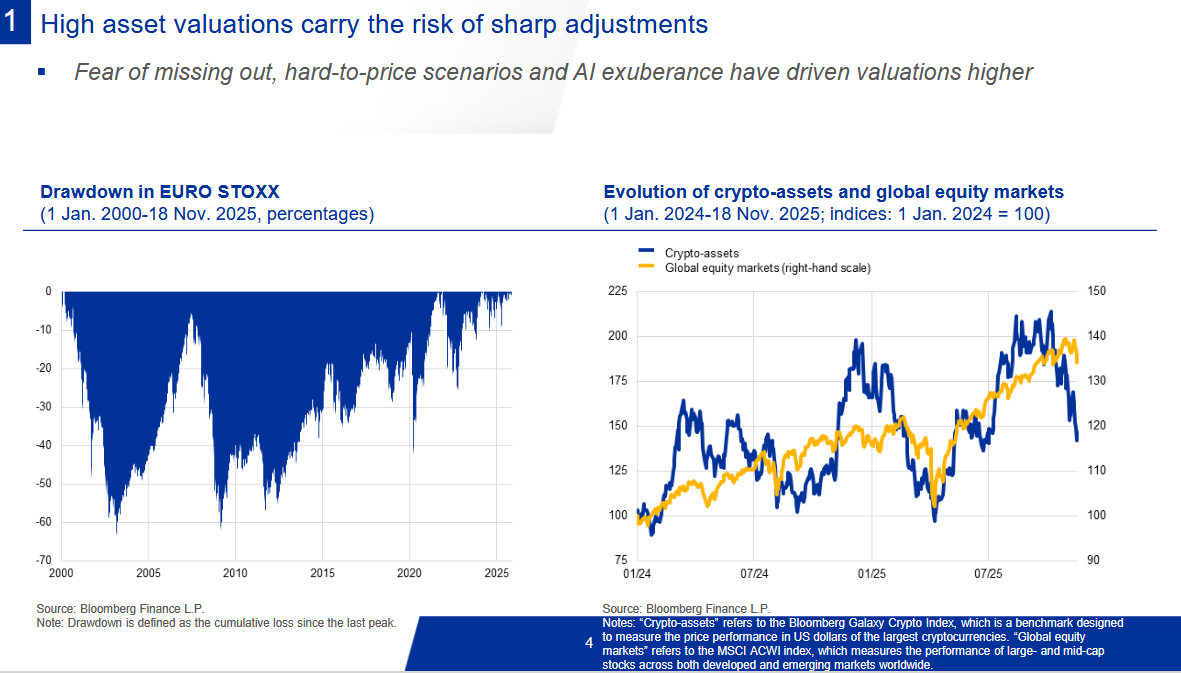 1 High asset valuations carry the risk of sharp adjustments

▪ Fear of missing out, hard-to-price scenarios and AI exuberance have driven valuations higher

Drawdown in EURO STOXX
(1 Jan. 2000-18 Nov. 2025, percentages)

0
-10
-20
-30
-40
-50
-60
-70
2000 2005 2010 2015 2020 2025

Source: Bloomberg Finance L.P.
Note: Drawdown is defined as the cumulative loss since the last peak.

Evolution of crypto-assets and global equity markets
(1 Jan. 2024-18 Nov. 2025; indices: 1 Jan. 2024 = 100)

Crypto-assets
Global equity markets (right-hand scale)

225 200 175 150 125 100 75
150 140 130 120 110 100 90
01/24 07/24 01/25 07/25

Source: Bloomberg Finance L.P.
Notes: "Crypto-assets" refers to the Bloomberg Galaxy Crypto Index, which is a benchmark designed to measure the price performance in US dollars of the largest cryptocurrencies. "Global equity markets" refers to the MSCI ACWI index, which measures the performance of large- and mid-cap stocks across both developed and emerging markets worldwide.

4